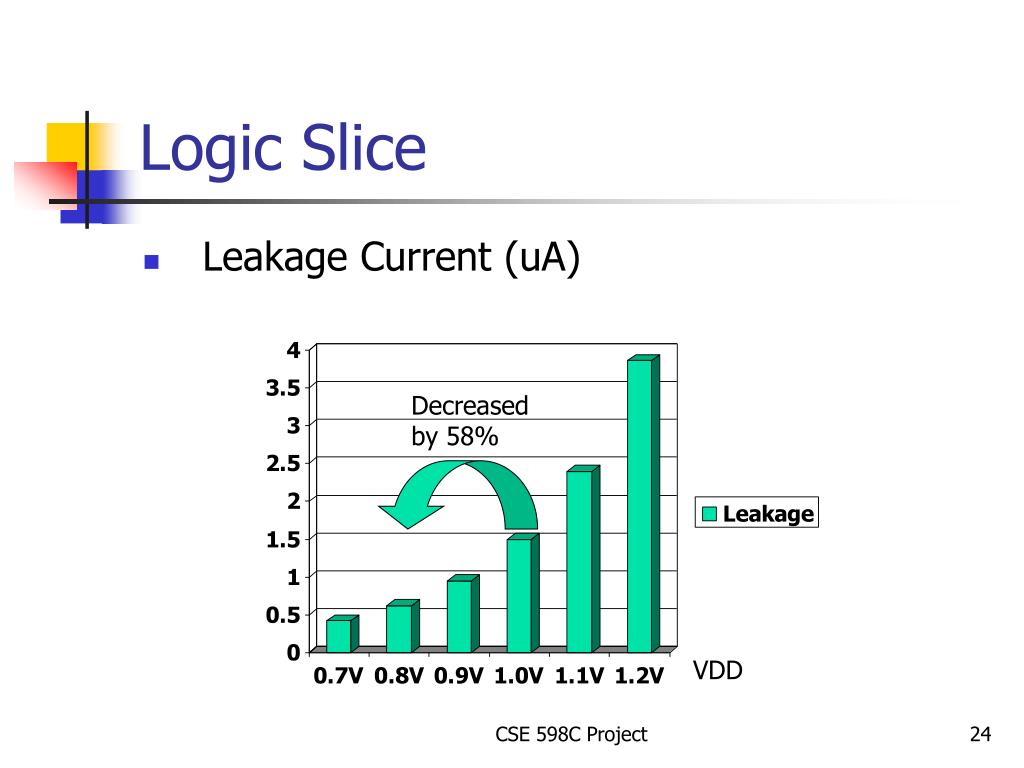 Logic Slice

Leakage Current (uA)

4
3.5
3
2.5
2
1.5
1
0.5
0

Decreased by 58%

Leakage

0.7V 0.8V 0.9V 1.0V 1.1V 1.2V

VDD

CSE 598C Project

24